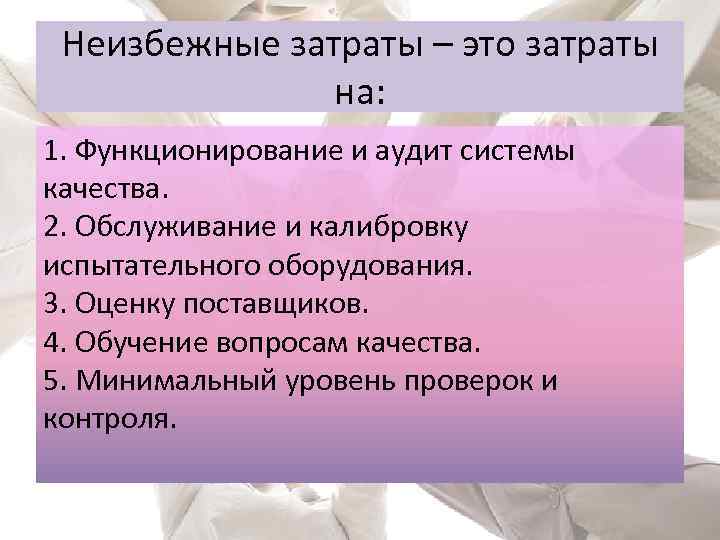 Неизбежные затраты – это затраты на:

1. Функционирование и аудит системы качества.
2. Обслуживание и калибровку испытательного оборудования.
3. Оценку поставщиков.
4. Обучение вопросам качества.
5. Минимальный уровень проверок и контроля.